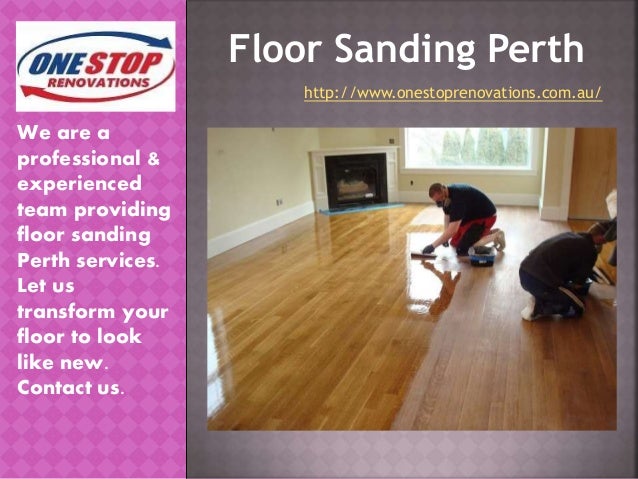 ONE STOP RENOVATIONS

We are a professional & experienced team providing floor sanding Perth services. Let us transform your floor to look like new. Contact us.

Floor Sanding Perth

http://www.onestoprenovations.com.au/